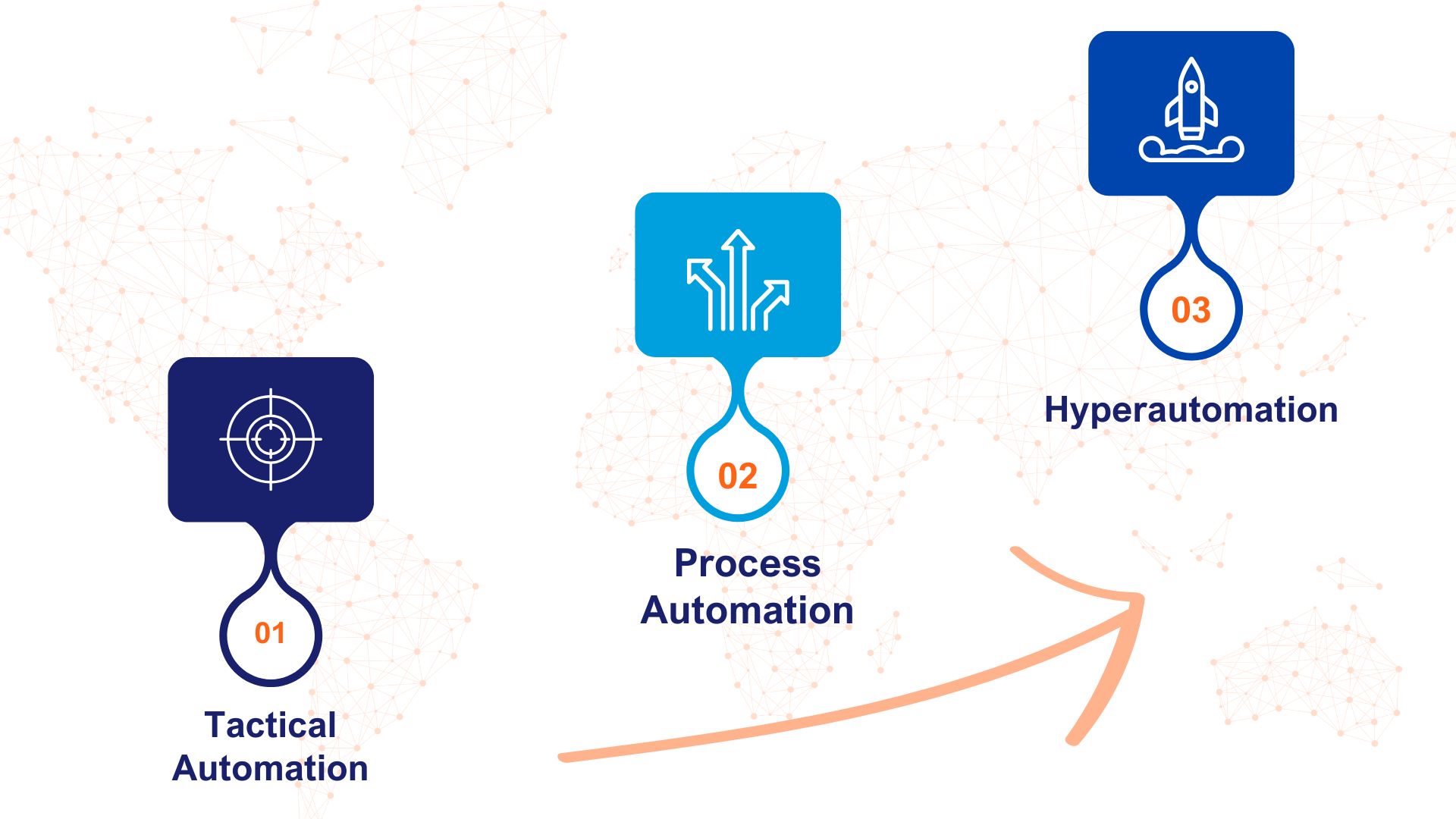 01
Tactical Automation

02
Process Automation

03
Hyperautomation